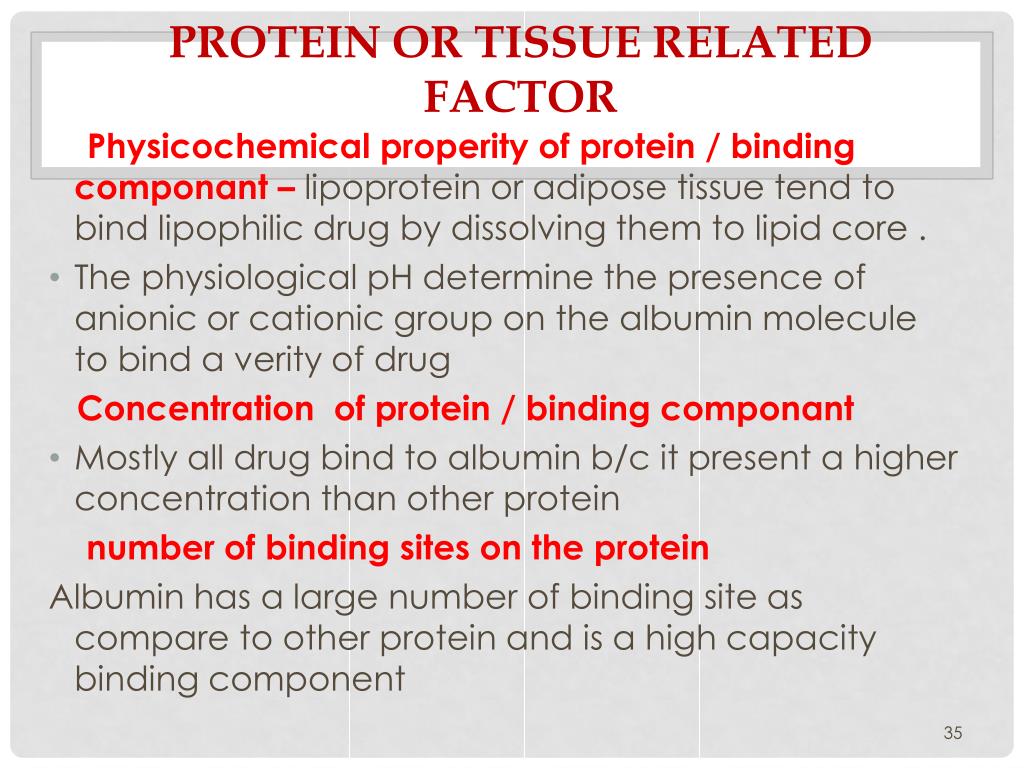 PROTEIN OR TISSUE RELATED FACTOR

Physicochemical properity of protein / binding componant – lipoprotein or adipose tissue tend to bind lipophilic drug by dissolving them to lipid core .

• The physiological pH determine the presence of anionic or cationic group on the albumin molecule to bind a verity of drug

Concentration of protein / binding componant

• Mostly all drug bind to albumin b/c it present a higher concentration than other protein

number of binding sites on the protein

Albumin has a large number of binding site as compare to other protein and is a high capacity binding component

35